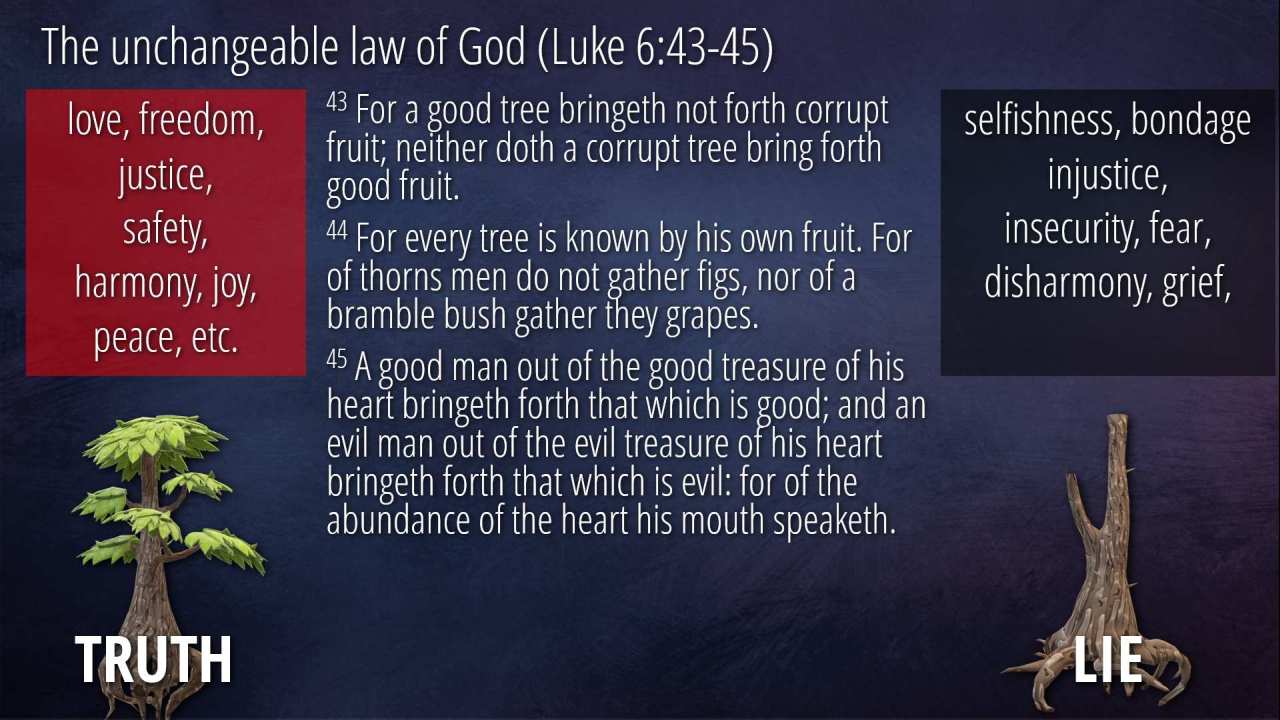 The unchangeable law of God (Luke 6:43-45)

love, freedom, justice, safety, harmony, joy, peace, etc.

$^{43}$ For a good tree bringeth not forth corrupt fruit; neither doth a corrupt tree bring forth good fruit.

$^{44}$ For every tree is known by his own fruit. For of thorns men do not gather figs, nor of a bramble bush gather they grapes.

$^{45}$ A good man out of the good treasure of his heart bringeth forth that which is good; and an evil man out of the evil treasure of his heart bringeth forth that which is evil: for of the abundance of the heart his mouth speaketh.

selfishness, bondage injustice, insecurity, fear, disharmony, grief,

TRUTH

LIE